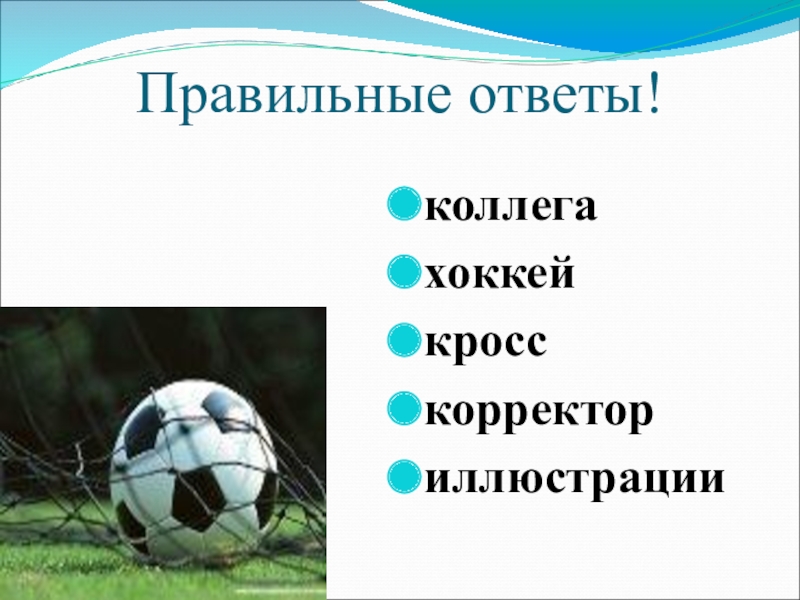 Правильные ответы!

коллега
хоккей
кросс
корректор
иллюстрации